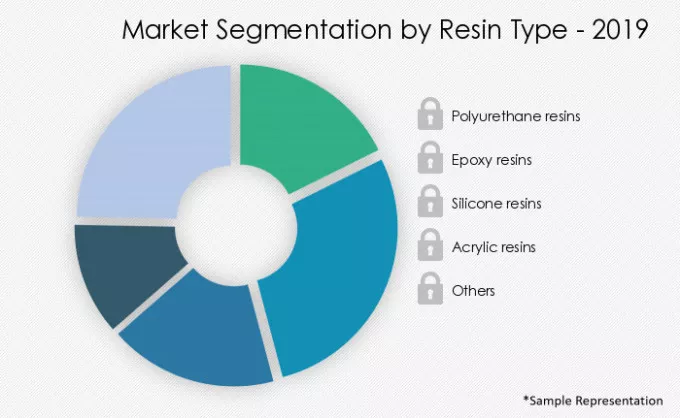 Market Segmentation by Resin Type - 2019

Polyurethane resins

Epoxy resins

Silicone resins

Acrylic resins

Others

*Sample Representation